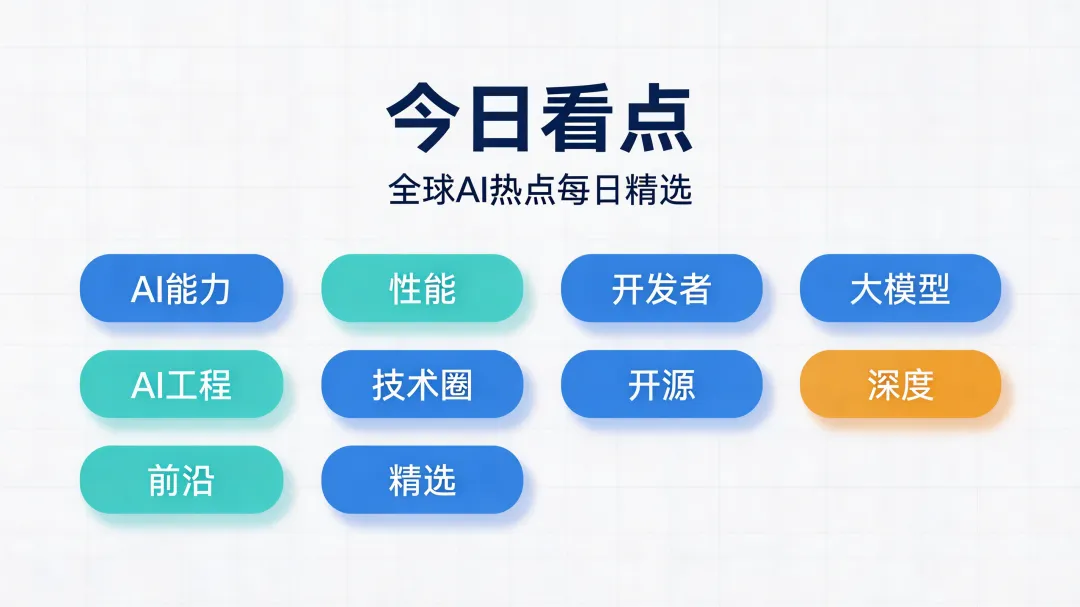 今日看点

全球AI热点每日精选

AI能力
性能
开发者
大模型
AI工程
技术圈
开源
深度
前沿
精选